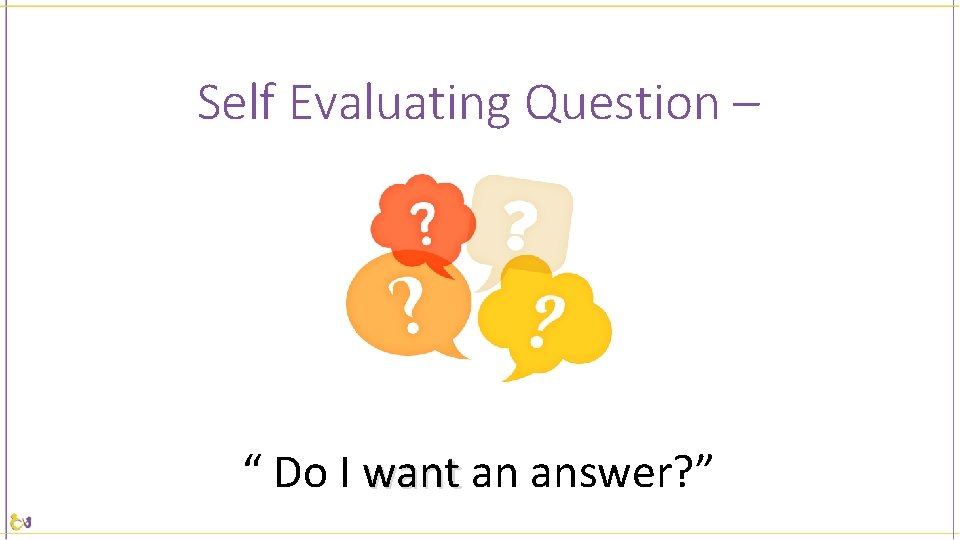 Self Evaluating Question –

?
?
?
?

“ Do I want an answer?”